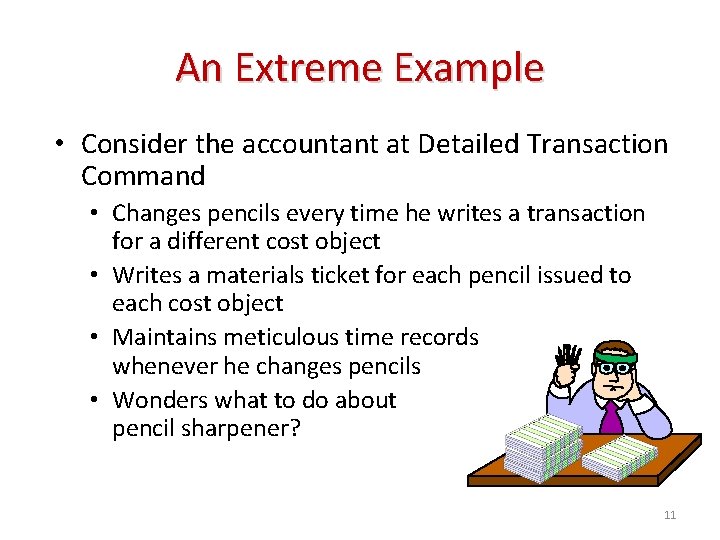 An Extreme Example

• Consider the accountant at Detailed Transaction Command

• Changes pencils every time he writes a transaction for a different cost object

• Writes a materials ticket for each pencil issued to each cost object

• Maintains meticulous time records whenever he changes pencils

• Wonders what to do about pencil sharpener?

11